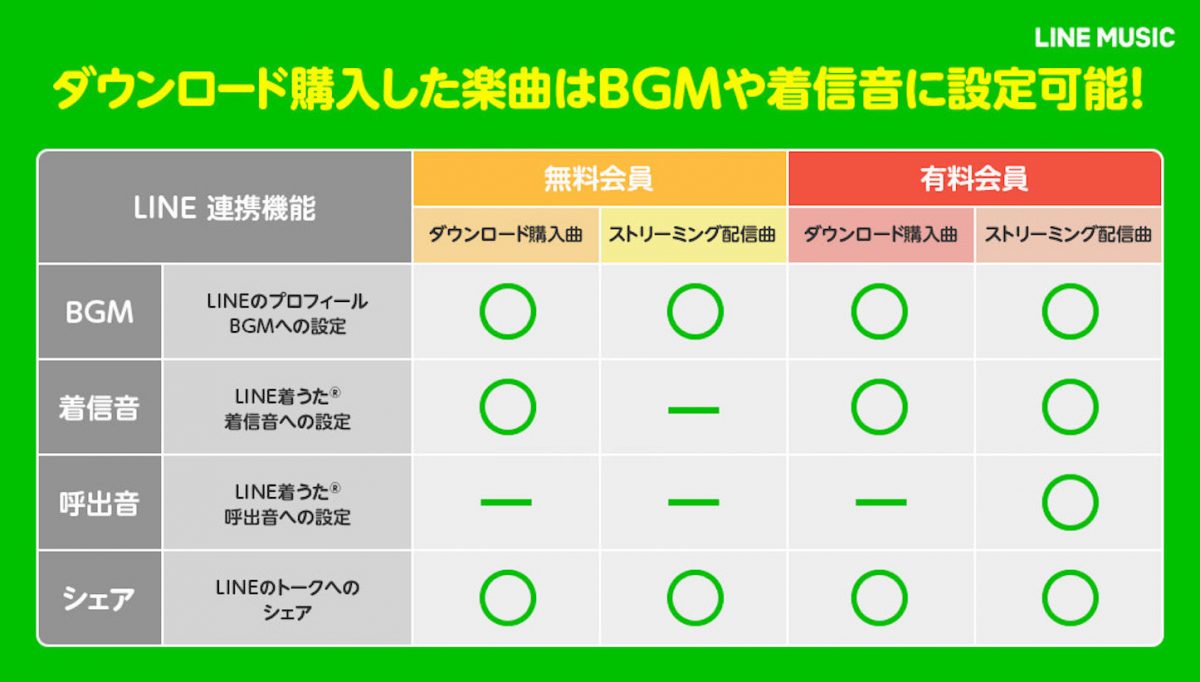 LINE MUSIC

ダウンロード購入した楽曲はBGMや着信音に設定可能!

| LINE 連携機能 | | 無料会員 | | 有料会員 | |
|---|---|---|---|---|---|
| | | ダウンロード購入曲 | ストリーミング配信曲 | ダウンロード購入曲 | ストリーミング配信曲 |
| BGM | LINEのプロフィール BGMへの設定 | ○ | ○ | ○ | ○ |
| 着信音 | LINE着うた® 着信音への設定 | ○ | — | ○ | ○ |
| 呼出音 | LINE着うた® 呼出音への設定 | — | — | — | ○ |
| シェア | LINEのトークへの シェア | ○ | ○ | ○ | ○ |